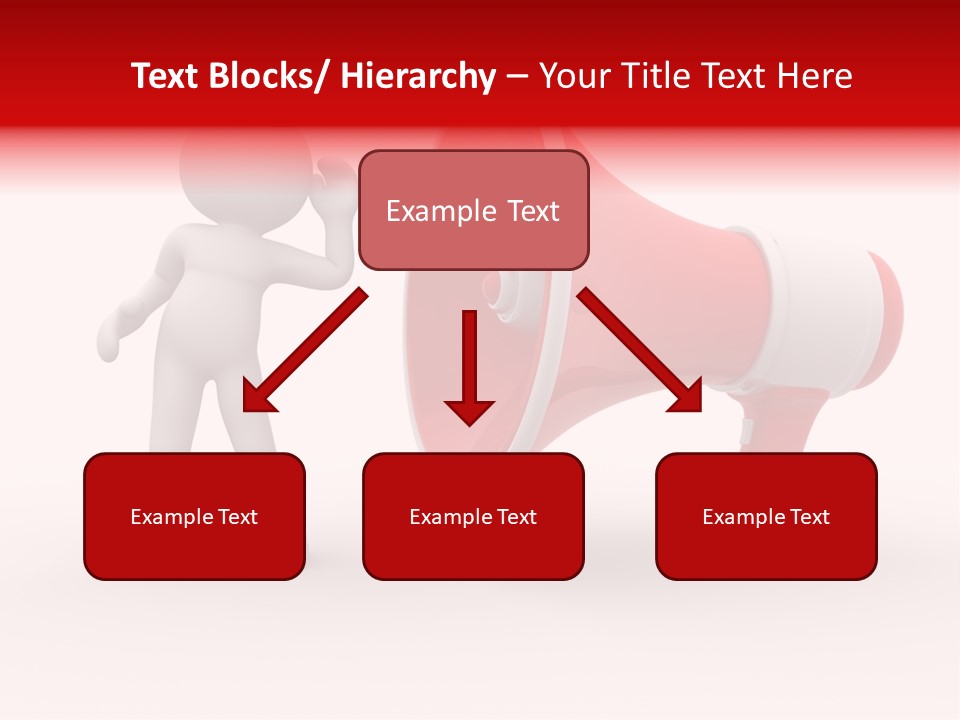 Text Blocks/ Hierarchy – Your Title Text Here

Example Text

Example Text

Example Text

Example Text